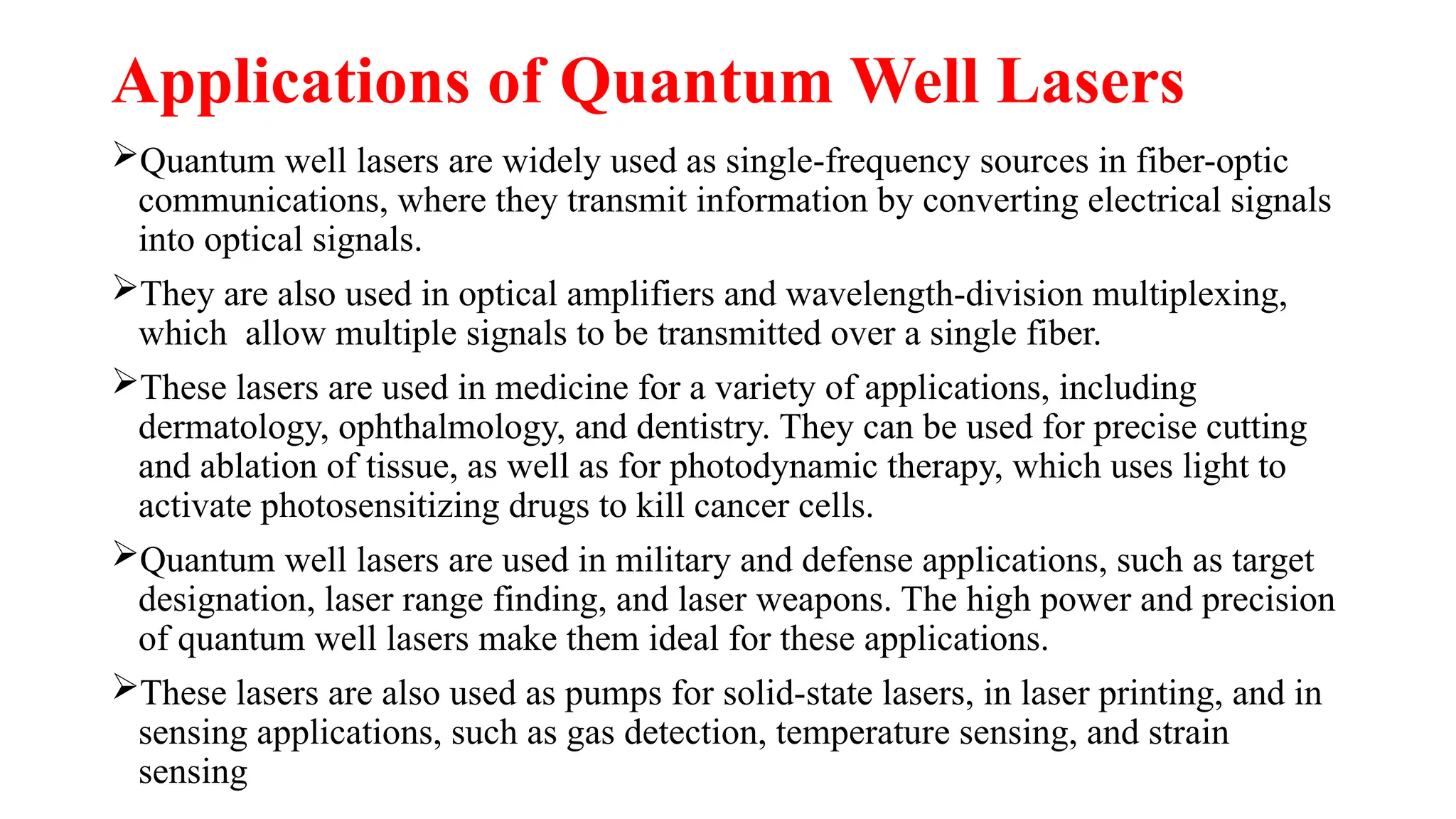 Applications of Quantum Well Lasers

➢Quantum well lasers are widely used as single-frequency sources in fiber-optic communications, where they transmit information by converting electrical signals into optical signals.

➢They are also used in optical amplifiers and wavelength-division multiplexing, which allow multiple signals to be transmitted over a single fiber.

➢These lasers are used in medicine for a variety of applications, including dermatology, ophthalmology, and dentistry. They can be used for precise cutting and ablation of tissue, as well as for photodynamic therapy, which uses light to activate photosensitizing drugs to kill cancer cells.

➢Quantum well lasers are used in military and defense applications, such as target designation, laser range finding, and laser weapons. The high power and precision of quantum well lasers make them ideal for these applications.

➢These lasers are also used as pumps for solid-state lasers, in laser printing, and in sensing applications, such as gas detection, temperature sensing, and strain sensing